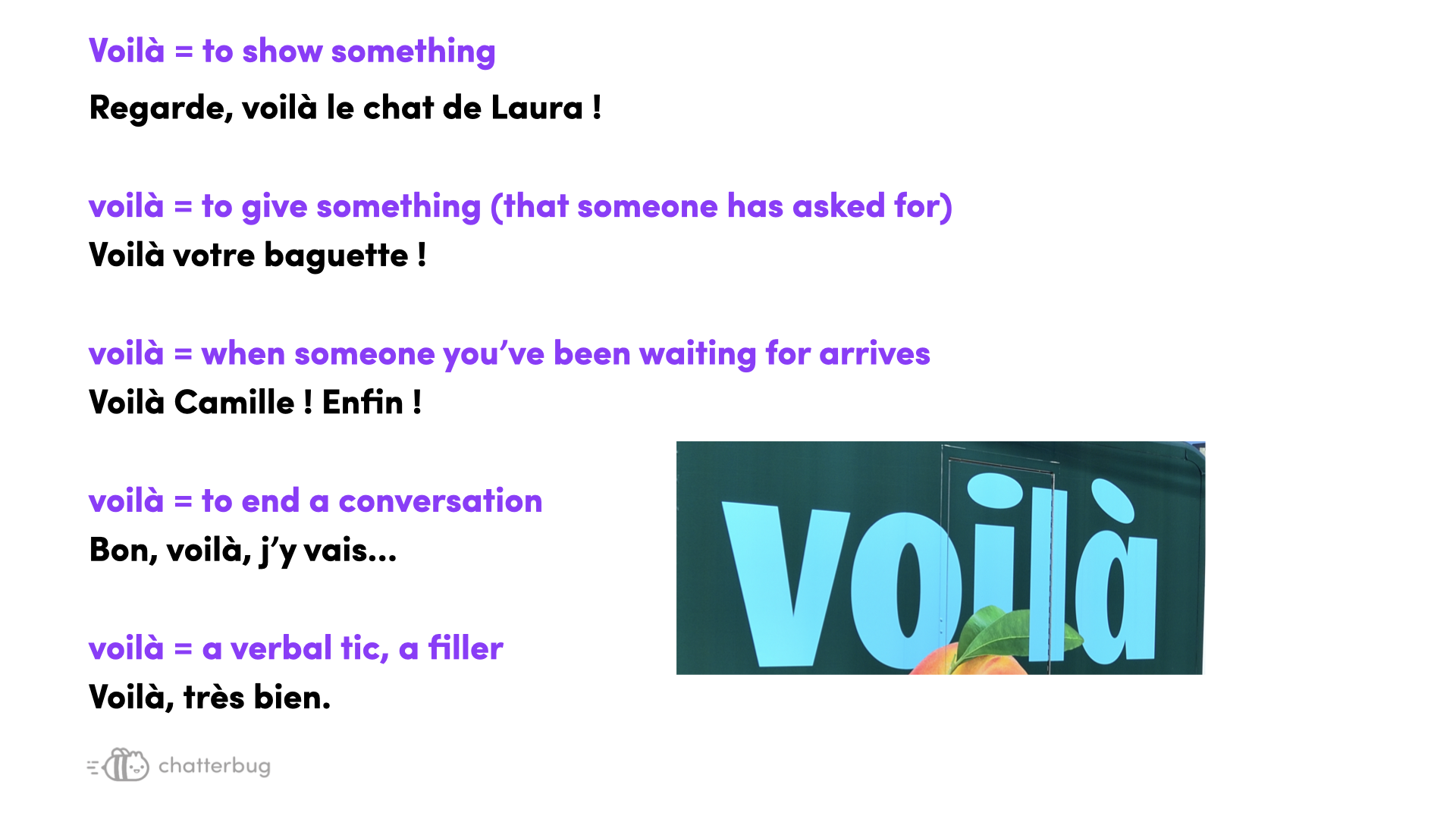 Voilà = to show something

Regarde, voilà le chat de Laura !

voilà = to give something (that someone has asked for)

Voilà votre baguette !

voilà = when someone you've been waiting for arrives

Voilà Camille ! Enfin !

voilà = to end a conversation

Bon, voilà, j'y vais...

voilà = a verbal tic, a filler

Voilà, très bien.

voilà

chatterbug